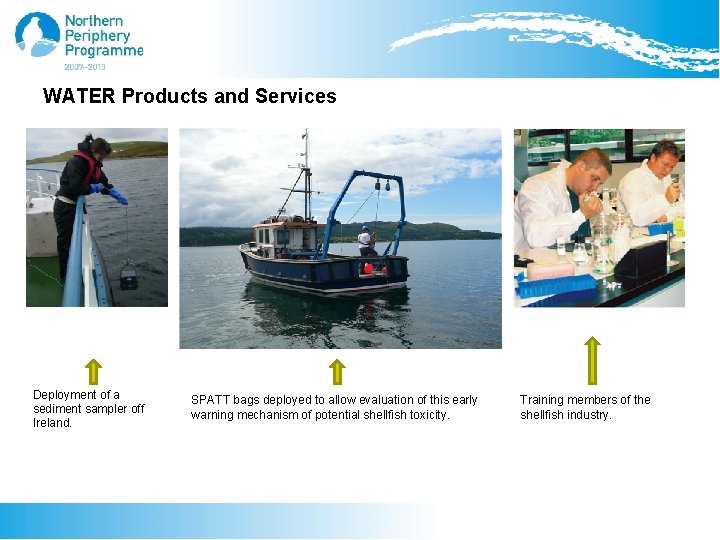 Northern Periphery Programme
2007–2013

WATER Products and Services

Deployment of a sediment sampler off Ireland.

SPATT bags deployed to allow evaluation of this early warning mechanism of potential shellfish toxicity.

Training members of the shellfish industry.